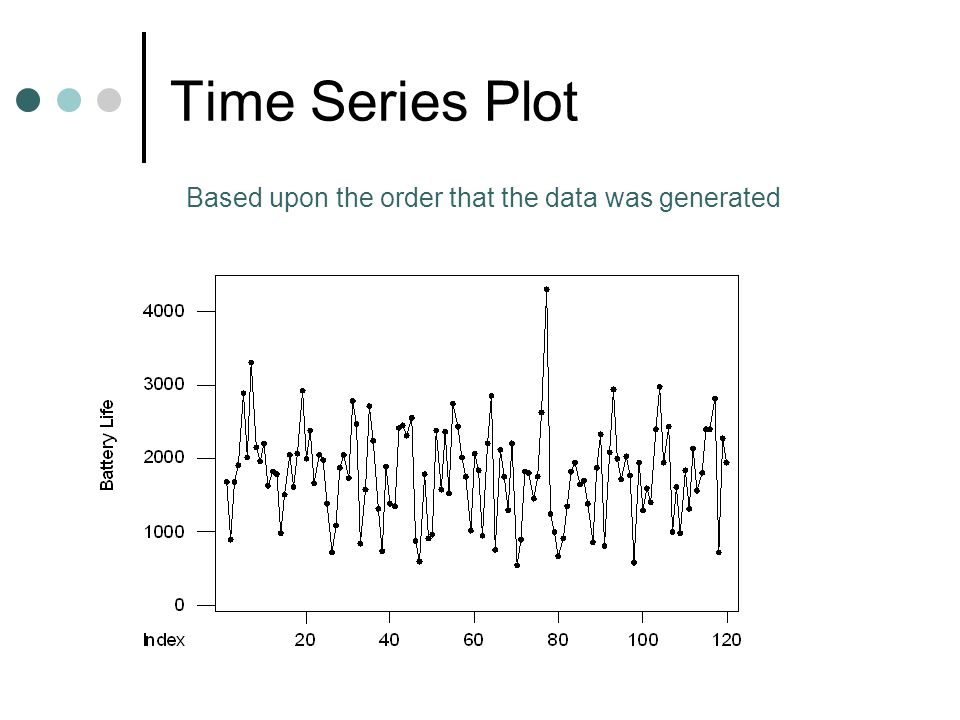 Time Series Plot

Based upon the order that the data was generated

Battery Life

4000
3000
2000
1000
0

Index
20
40
60
80
100
120